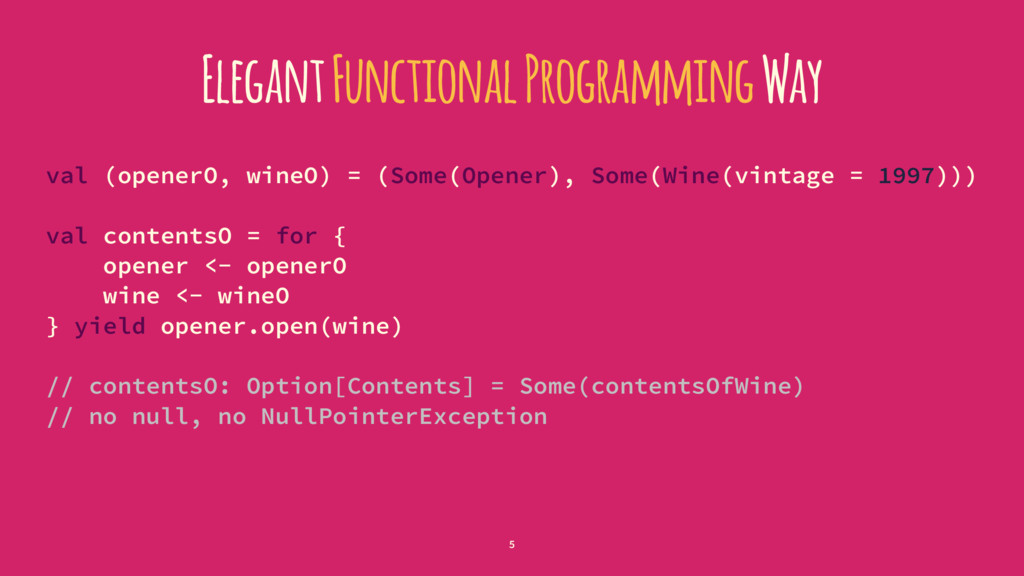 Elegant Functional Programming Way

val (openerO, wineO) = (Some(Opener), Some(Wine(vintage = 1997)))

val contentsO = for {
    opener <- openerO
    wine <- wineO
} yield opener.open(wine)

// contentsO: Option[Contents] = Some(contentsOfWine)
// no null, no NullPointerException

5